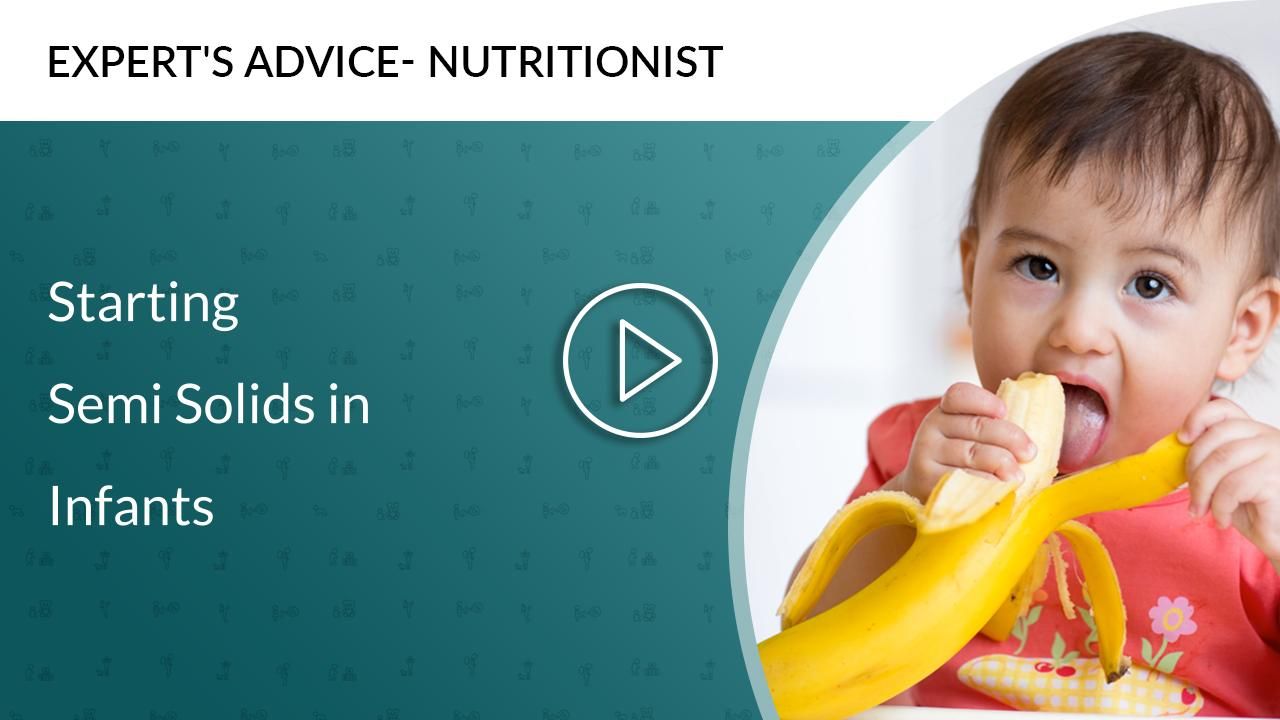 EXPERT'S ADVICE- NUTRITIONIST

Starting Semi Solids in Infants